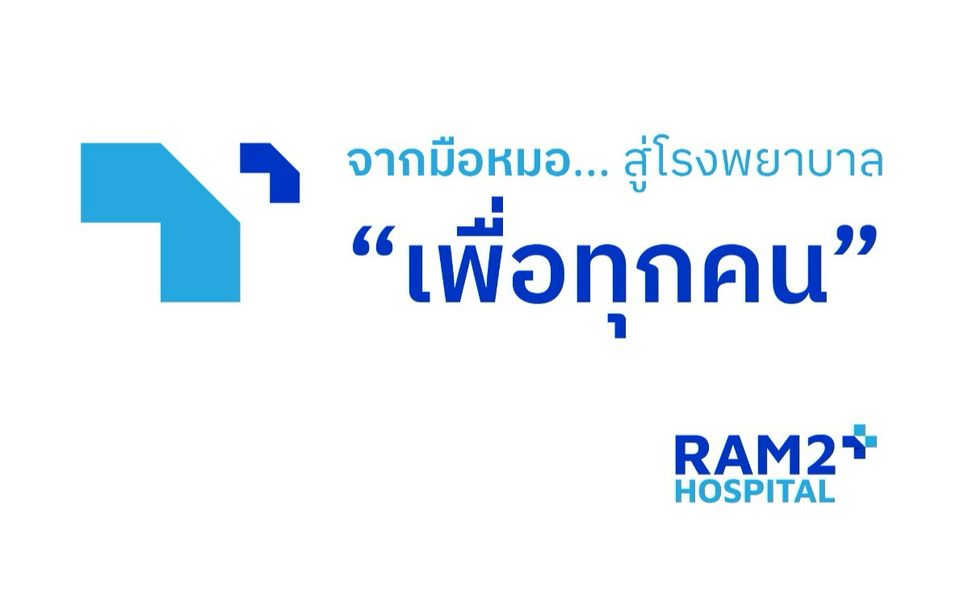 จากมือหมอ... สู่โรงพยาบาล

“เพื่อทุกคน”

RAM2
HOSPITAL